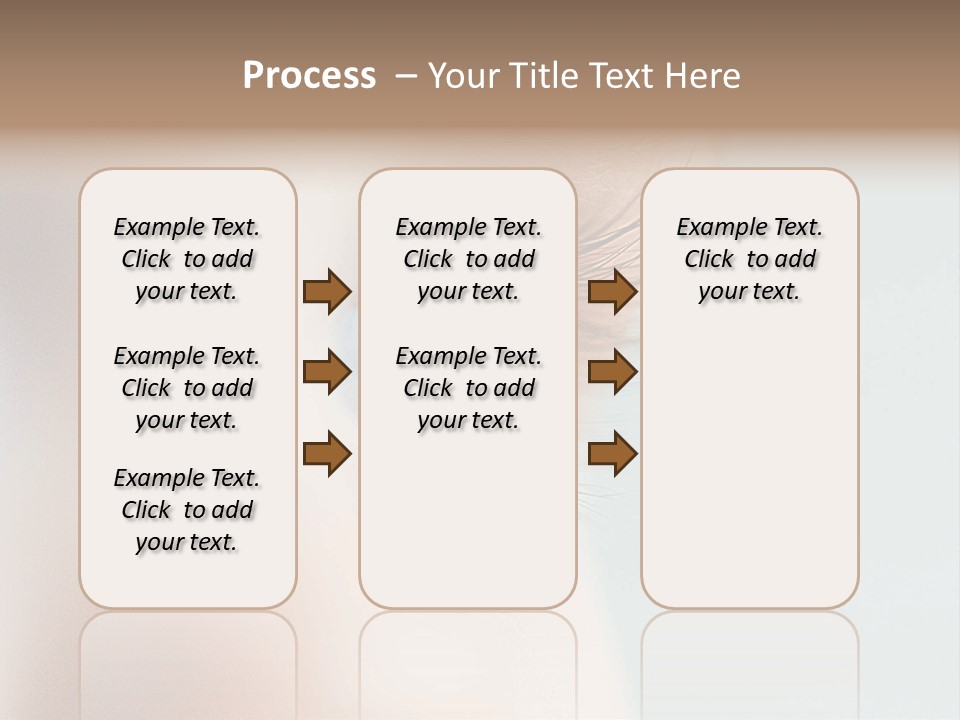 Process – Your Title Text Here

Example Text. Click to add your text.

Example Text. Click to add your text.

Example Text. Click to add your text.

Example Text. Click to add your text.

Example Text. Click to add your text.

Example Text. Click to add your text.